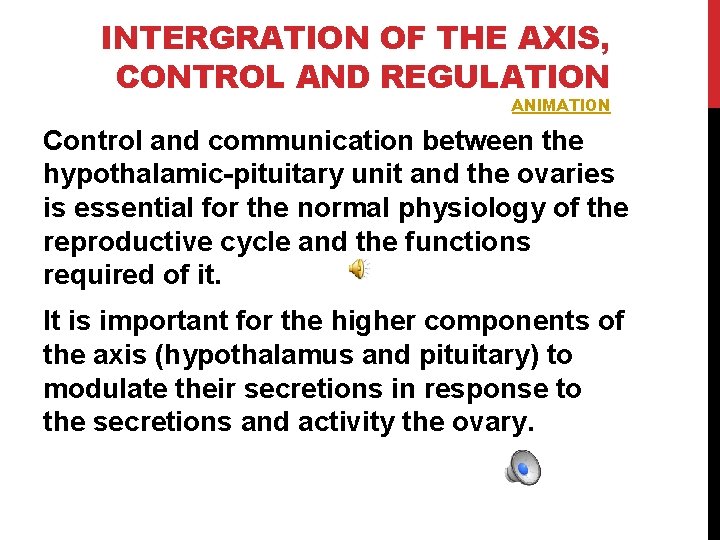 INTERGRATION OF THE AXIS, CONTROL AND REGULATION

ANIMATION

Control and communication between the hypothalamic-pituitary unit and the ovaries is essential for the normal physiology of the reproductive cycle and the functions required of it.

It is important for the higher components of the axis (hypothalamus and pituitary) to modulate their secretions in response to the secretions and activity the ovary.